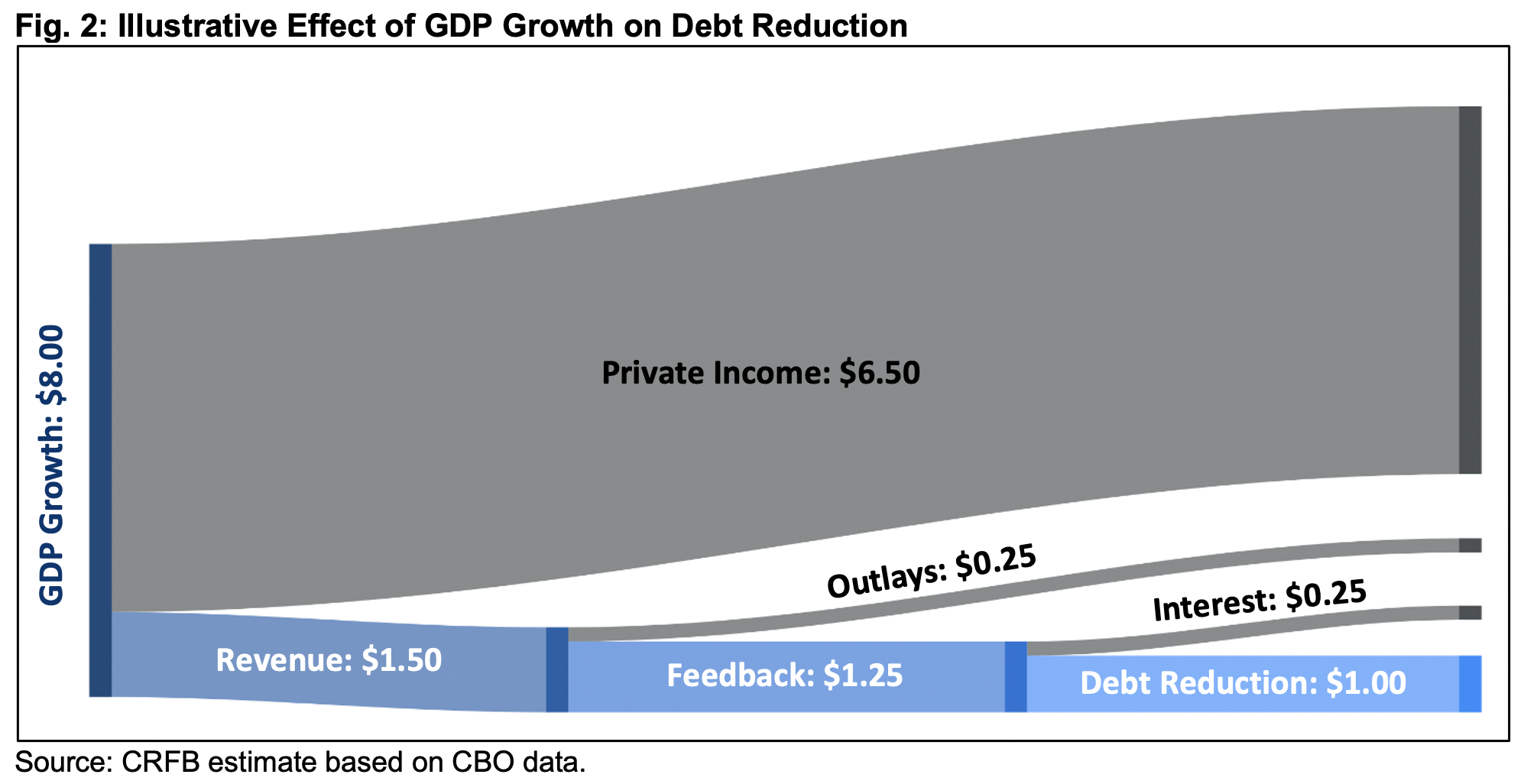 Fig. 2: Illustrative Effect of GDP Growth on Debt Reduction

GDP Growth: \$8.00

Private Income: \$6.50

Outlays: \$0.25

Interest: \$0.25

Revenue: \$1.50

Feedback: \$1.25

Debt Reduction: \$1.00

Source: CRFB estimate based on CBO data.